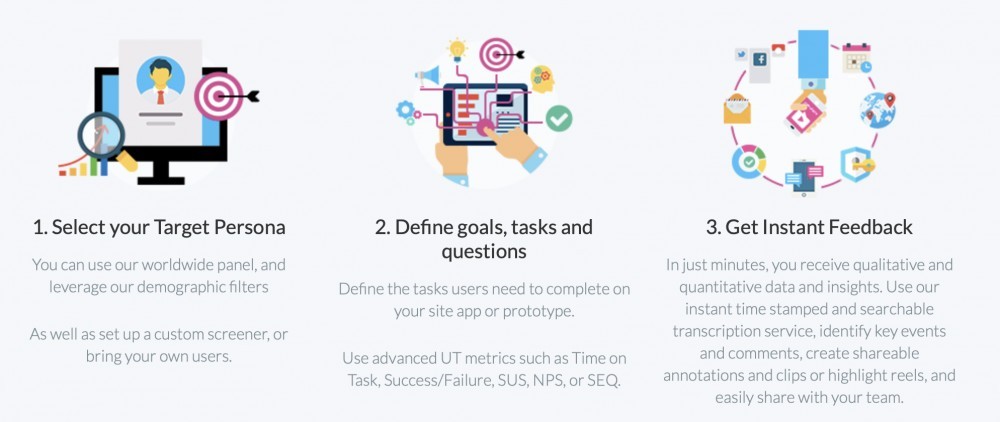 1. Select your Target Persona

You can use our worldwide panel, and leverage our demographic filters

As well as set up a custom screener, or bring your own users.

2. Define goals, tasks and questions

Define the tasks users need to complete on your site app or prototype.

Use advanced UT metrics such as Time on Task, Success/Failure, SUS, NPS, or SEQ.

3. Get Instant Feedback

In just minutes, you receive qualitative and quantitative data and insights. Use our instant time stamped and searchable transcription service, identify key events and comments, create shareable annotations and clips or highlight reels, and easily share with your team.